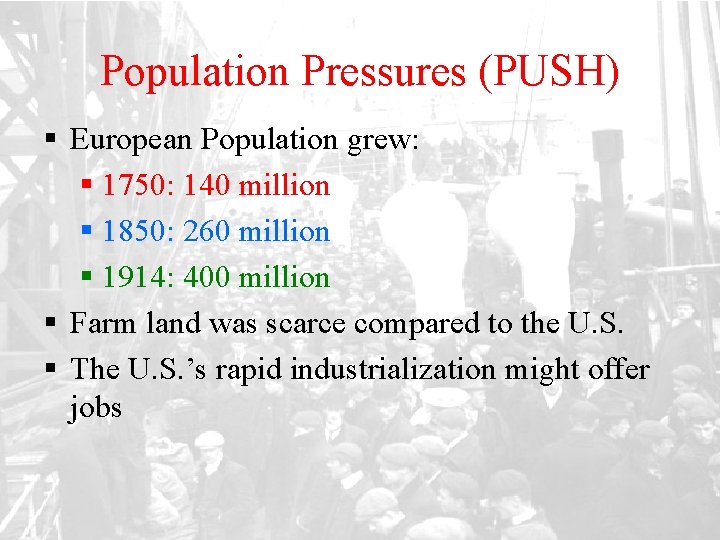 Population Pressures (PUSH)

▪ European Population grew:
  ▪ 1750: 140 million
  ▪ 1850: 260 million
  ▪ 1914: 400 million
▪ Farm land was scarce compared to the U.S.
▪ The U.S.'s rapid industrialization might offer jobs